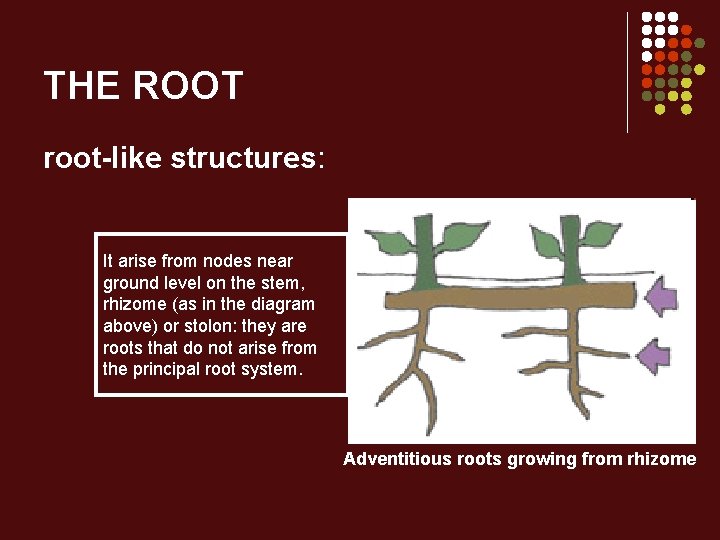 THE ROOT

root-like structures:

It arise from nodes near ground level on the stem, rhizome (as in the diagram above) or stolon: they are roots that do not arise from the principal root system.

Adventitious roots growing from rhizome